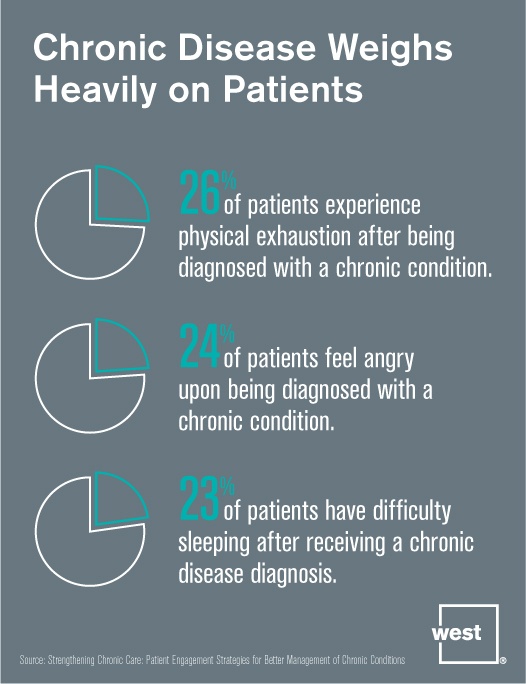 Chronic Disease Weighs Heavily on Patients

26% of patients experience physical exhaustion after being diagnosed with a chronic condition.

24% of patients feel angry upon being diagnosed with a chronic condition.

23% of patients have difficulty sleeping after receiving a chronic disease diagnosis.

west®

Source: Strengthening Chronic Care: Patient Engagement Strategies for Better Management of Chronic Conditions